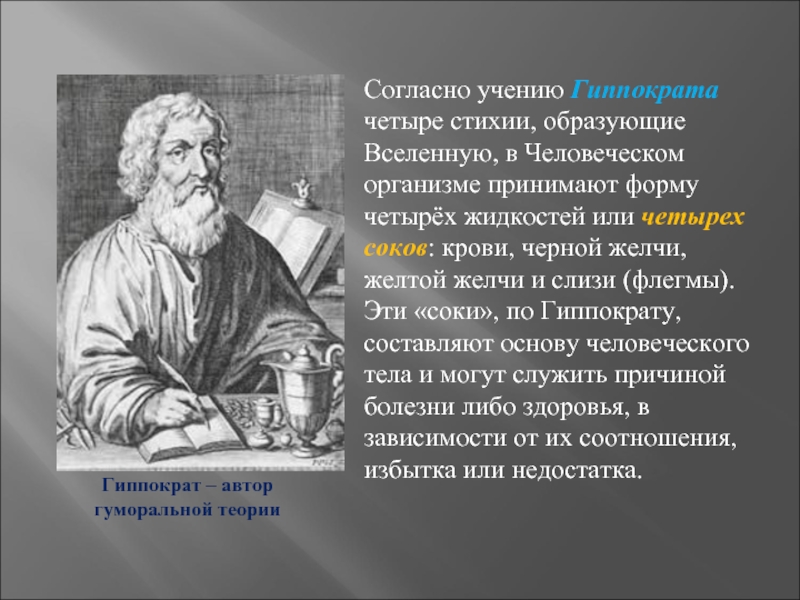 Согласно учению Гиппократа четыре стихии, образующие Вселенную, в Человеческом организме принимают форму четырёх жидкостей или четырех соков: крови, черной желчи, желтой желчи и слизи (флегмы). Эти «соки», по Гиппократу, составляют основу человеческого тела и могут служить причиной болезни либо здоровья, в зависимости от их соотношения, избытка или недостатка.

Гиппократ – автор гуморальной теории